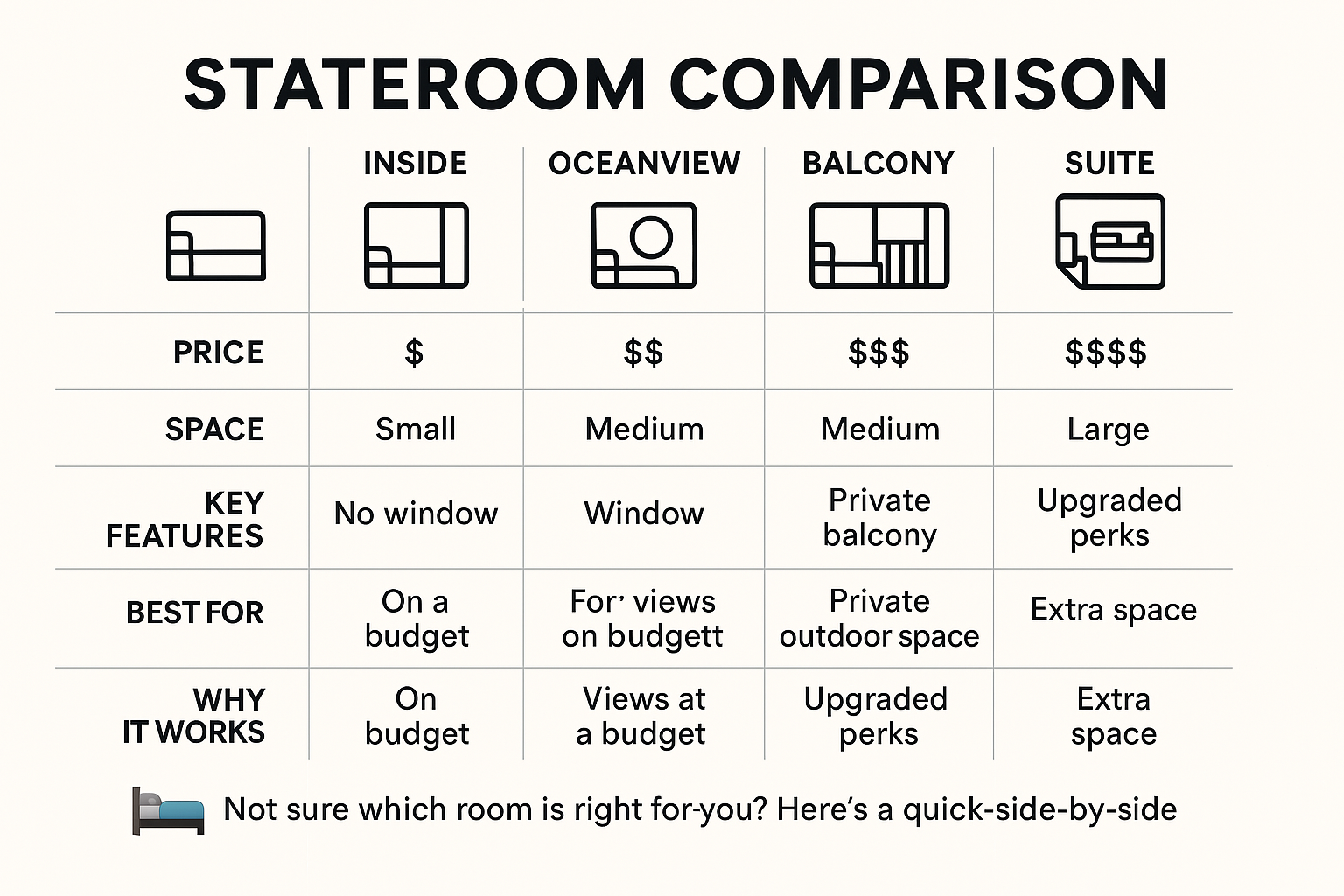 STATEROOM COMPARISON

| | INSIDE | OCEANVIEW | BALCONY | SUITE |
|---|---|---|---|---|
| PRICE | \$ | \$\$ | \$\$\$ | \$\$\$\$ |
| SPACE | Small | Medium | Medium | Large |
| KEY FEATURES | No window | Window | Private balcony | Upgraded perks |
| BEST FOR | On a budget | For' views on budgett | Private outdoor space | Extra space |
| WHY IT WORKS | On budget | Views at a budget | Upgraded perks | Extra space |

Not sure which room is right for-you? Here's a quick-side-by-side